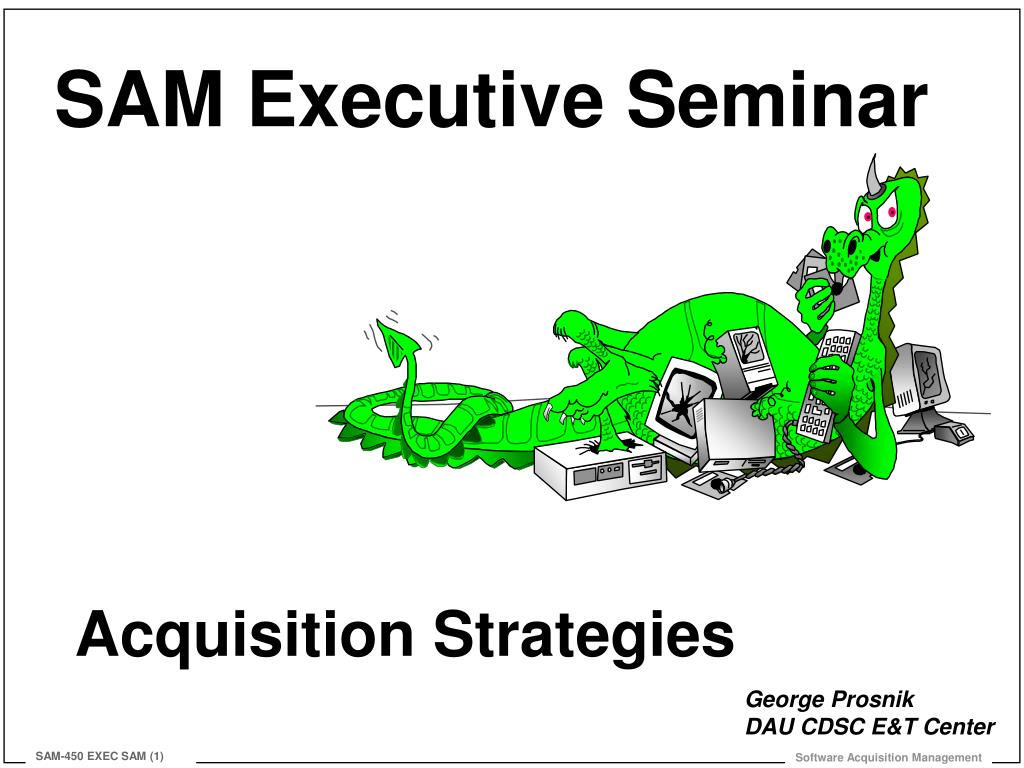 SAM Executive Seminar

Acquisition Strategies

George Prosnik
DAU CDSC E&T Center

SAM-450 EXEC SAM (1)

Software Acquisition Management